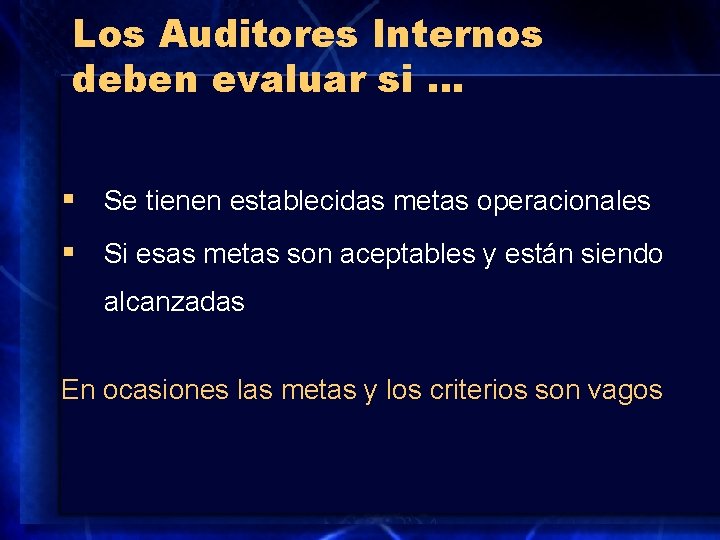 Los Auditores Internos deben evaluar si …

▪ Se tienen establecidas metas operacionales
▪ Si esas metas son aceptables y están siendo alcanzadas

En ocasiones las metas y los criterios son vagos